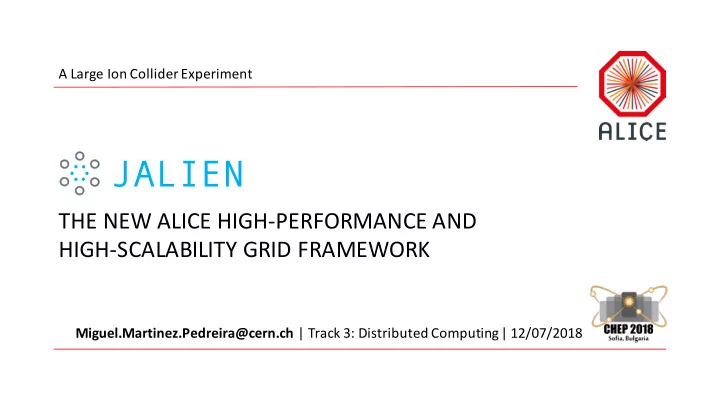 A Large Ion Collider Experiment

ALICE

JALIEN

THE NEW ALICE HIGH-PERFORMANCE AND HIGH-SCALABILITY GRID FRAMEWORK

Miguel.Martinez.Pedreira@cern.ch | Track 3: Distributed Computing | 12/07/2018

CHEP 2018
Sofia, Bulgaria